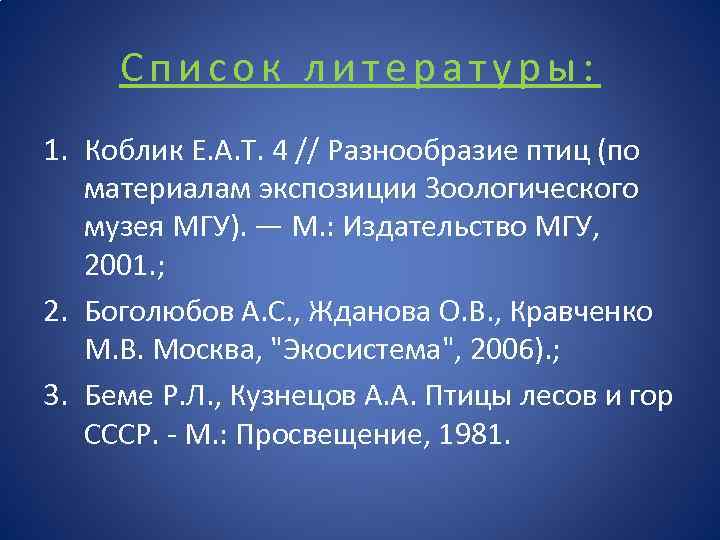 Список литературы:

1. Коблик Е.А.Т. 4 // Разнообразие птиц (по материалам экспозиции Зоологического музея МГУ). — М.: Издательство МГУ, 2001.;
2. Боголюбов А.С., Жданова О.В., Кравченко М.В. Москва, "Экосистема", 2006).;
3. Беме Р.Л., Кузнецов А.А. Птицы лесов и гор СССР. - М.: Просвещение, 1981.